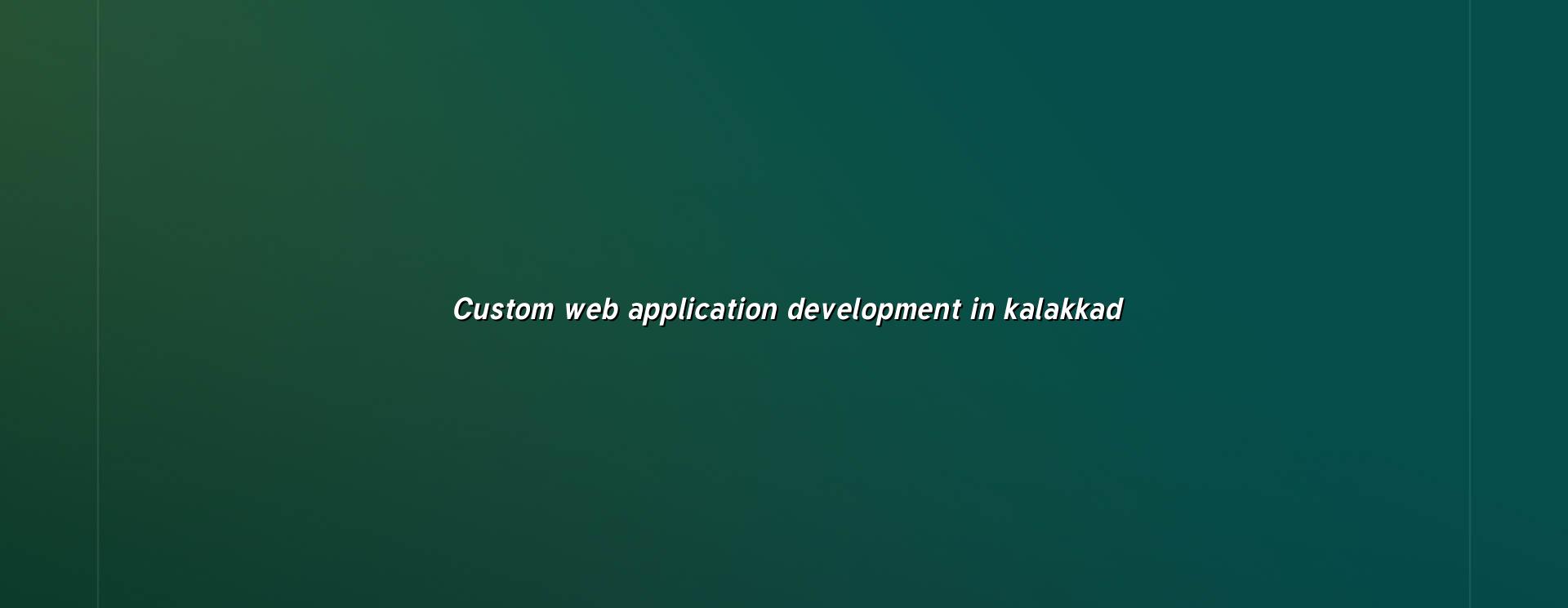 Custom web application development in kalakkad